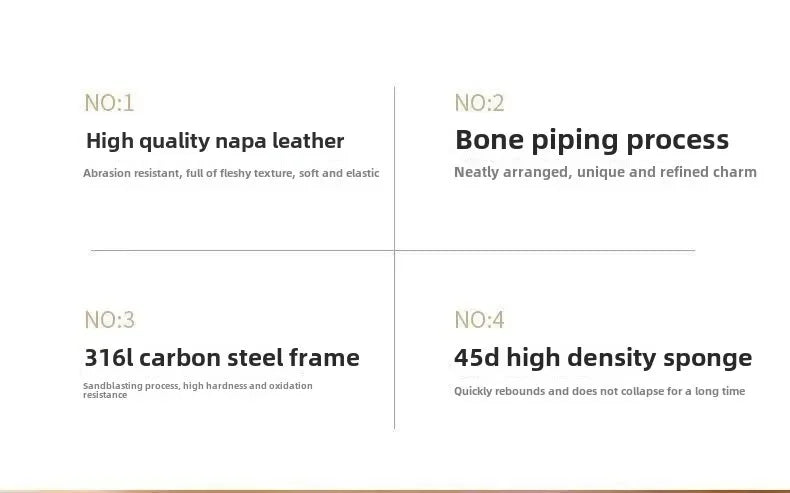 NO:1

High quality napa leather

Abrasion resistant, full of fleshy texture, soft and elastic

NO:2

Bone piping process

Neatly arranged, unique and refined charm

NO:3

316l carbon steel frame

Sandblasting process, high hardness and oxidation resistance

NO:4

45d high density sponge

Quickly rebounds and does not collapse for a long time